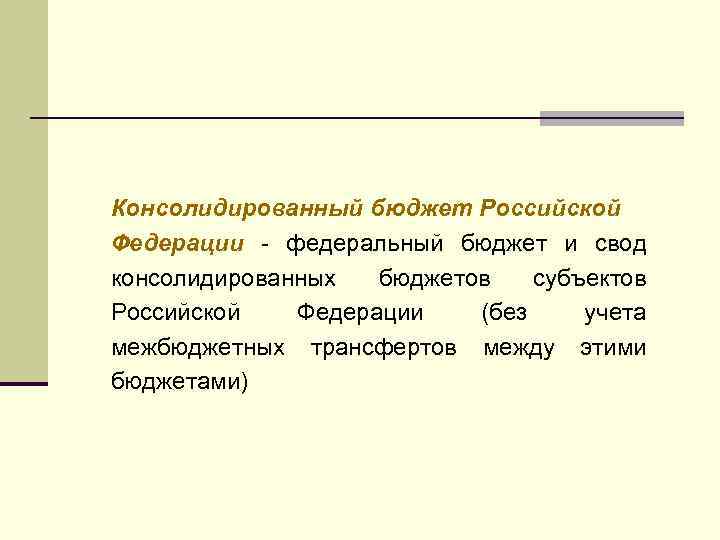 Консолидированный бюджет Российской Федерации - федеральный бюджет и свод консолидированных бюджетов субъектов Российской Федерации (без учета межбюджетных трансфертов между этими бюджетами)